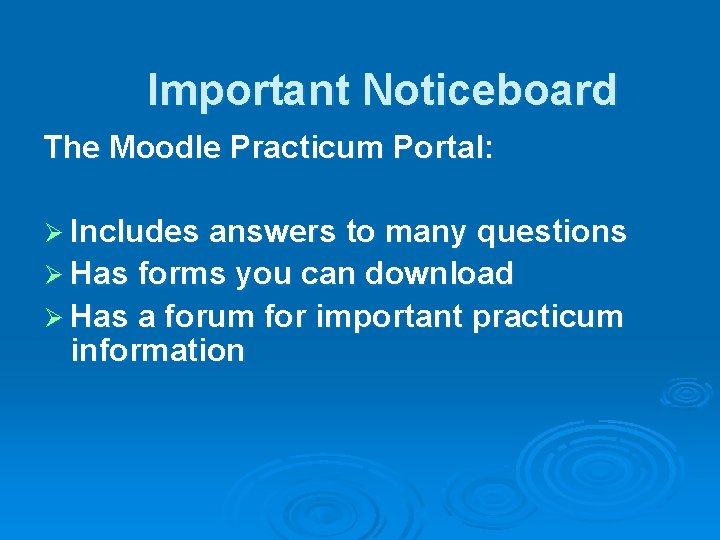 Important Noticeboard

The Moodle Practicum Portal:

➢ Includes answers to many questions
➢ Has forms you can download
➢ Has a forum for important practicum information